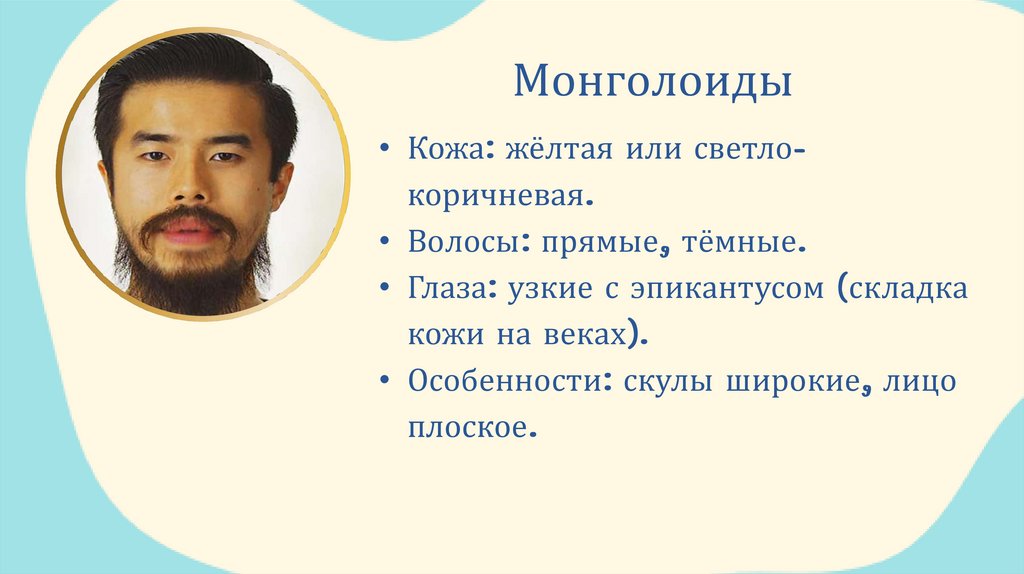 Монголоиды

• Кожа: жёлтая или светло-коричневая.
• Волосы: прямые, тёмные.
• Глаза: узкие с эпикантусом (складка кожи на веках).
• Особенности: скулы широкие, лицо плоское.